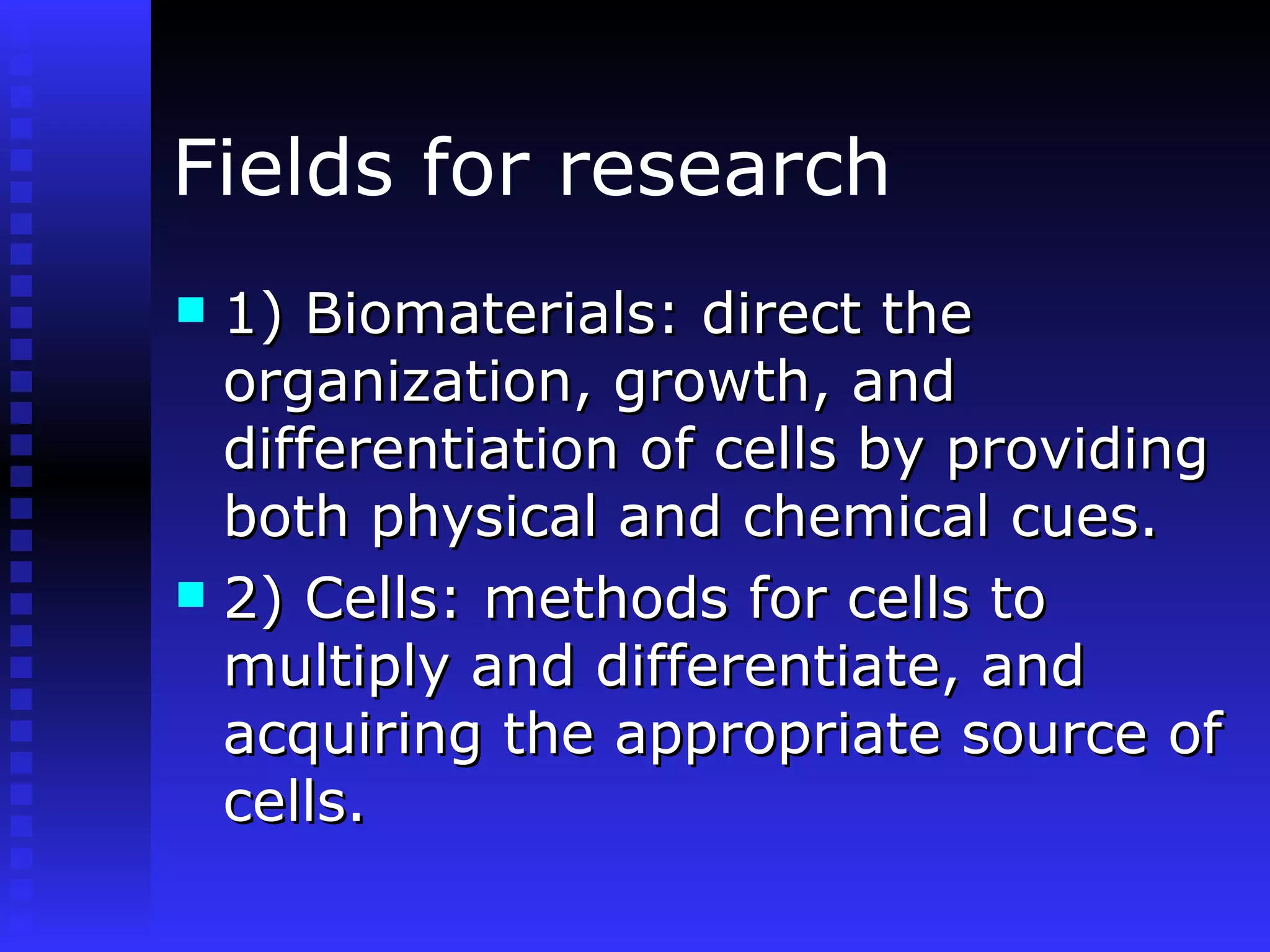 Fields for research

1) Biomaterials: direct the organization, growth, and differentiation of cells by providing both physical and chemical cues.

2) Cells: methods for cells to multiply and differentiate, and acquiring the appropriate source of cells.